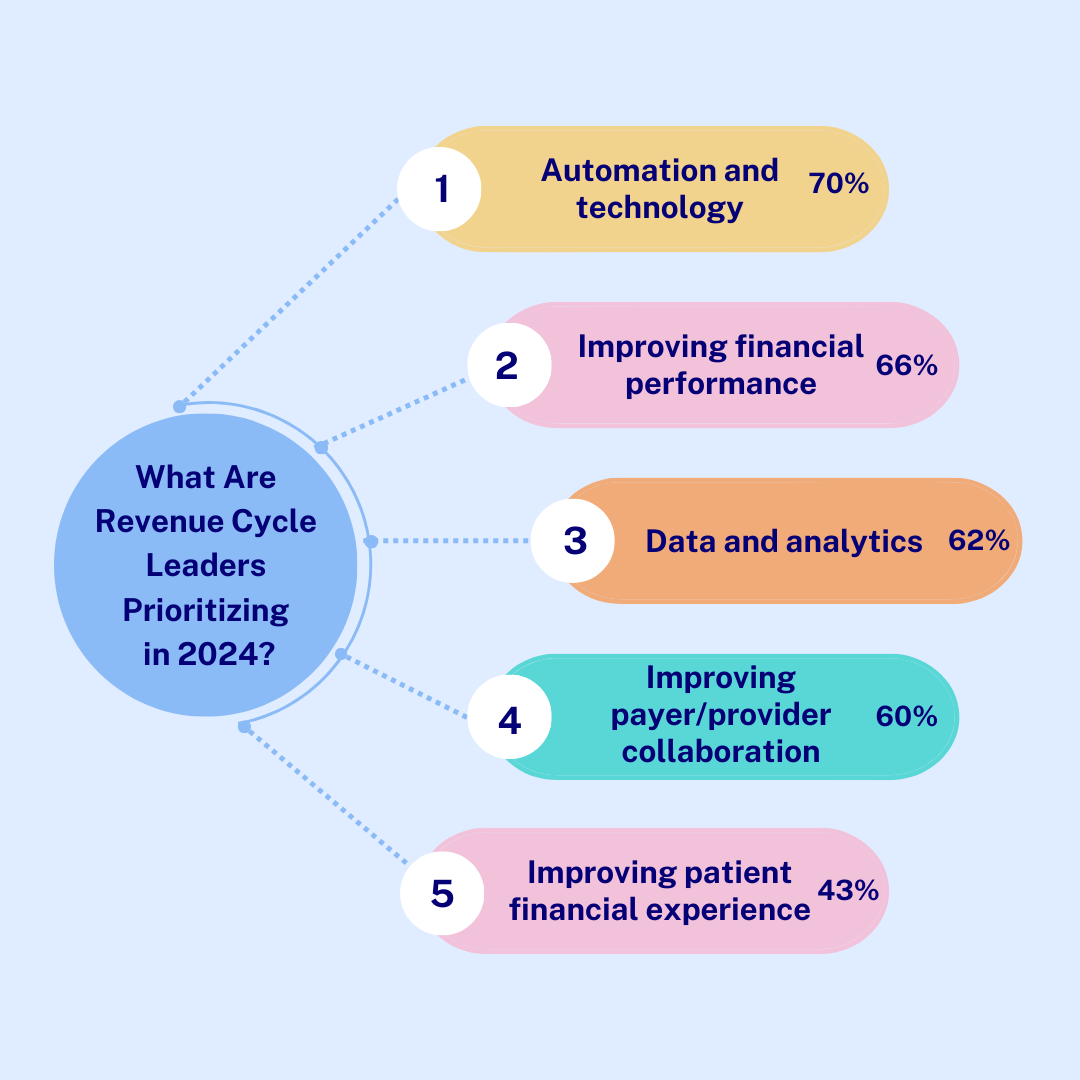 What Are Revenue Cycle Leaders Prioritizing in 2024?

1 Automation and technology 70%

2 Improving financial performance 66%

3 Data and analytics 62%

4 Improving payer/provider collaboration 60%

5 Improving patient financial experience 43%